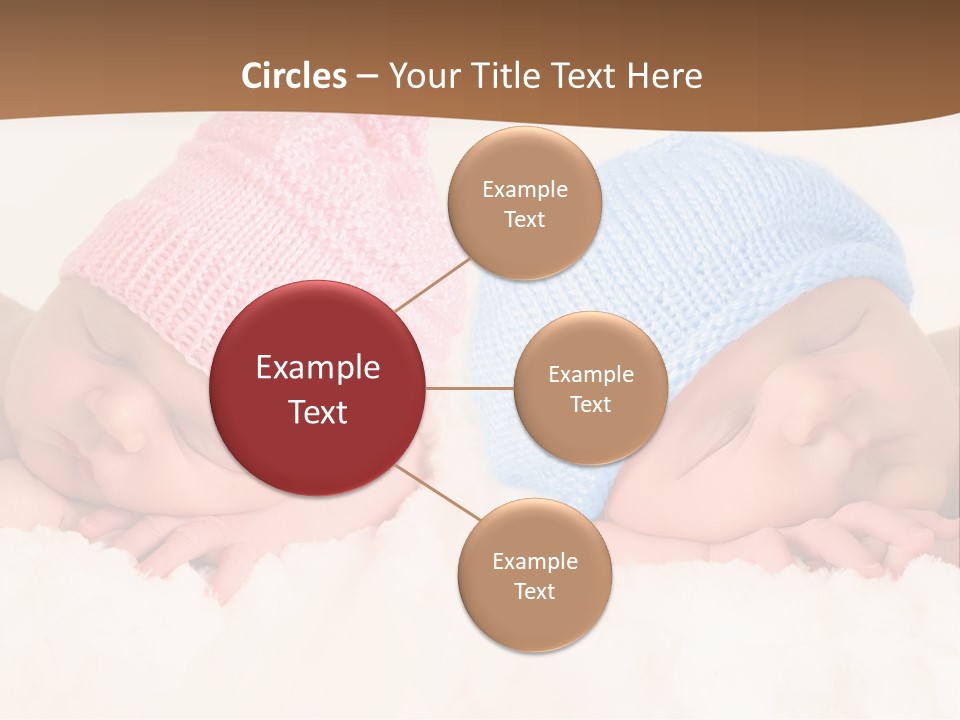 Circles – Your Title Text Here

Example Text

Example Text

Example Text

Example Text